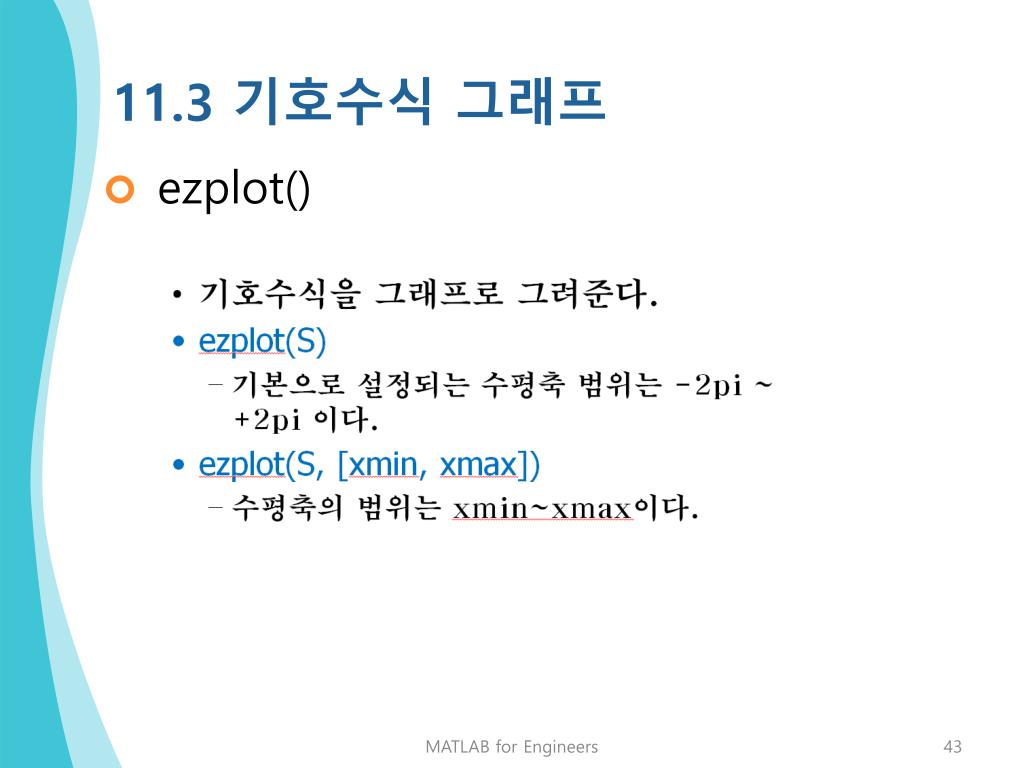 11.3 기호수식 그래프

ezplot()

• 기호수식을 그래프로 그려준다.
• ezplot(S)
– 기본으로 설정되는 수평축 범위는 -2pi ~ +2pi 이다.
• ezplot(S, [xmin, xmax])
– 수평축의 범위는 xmin~xmax이다.

MATLAB for Engineers

43